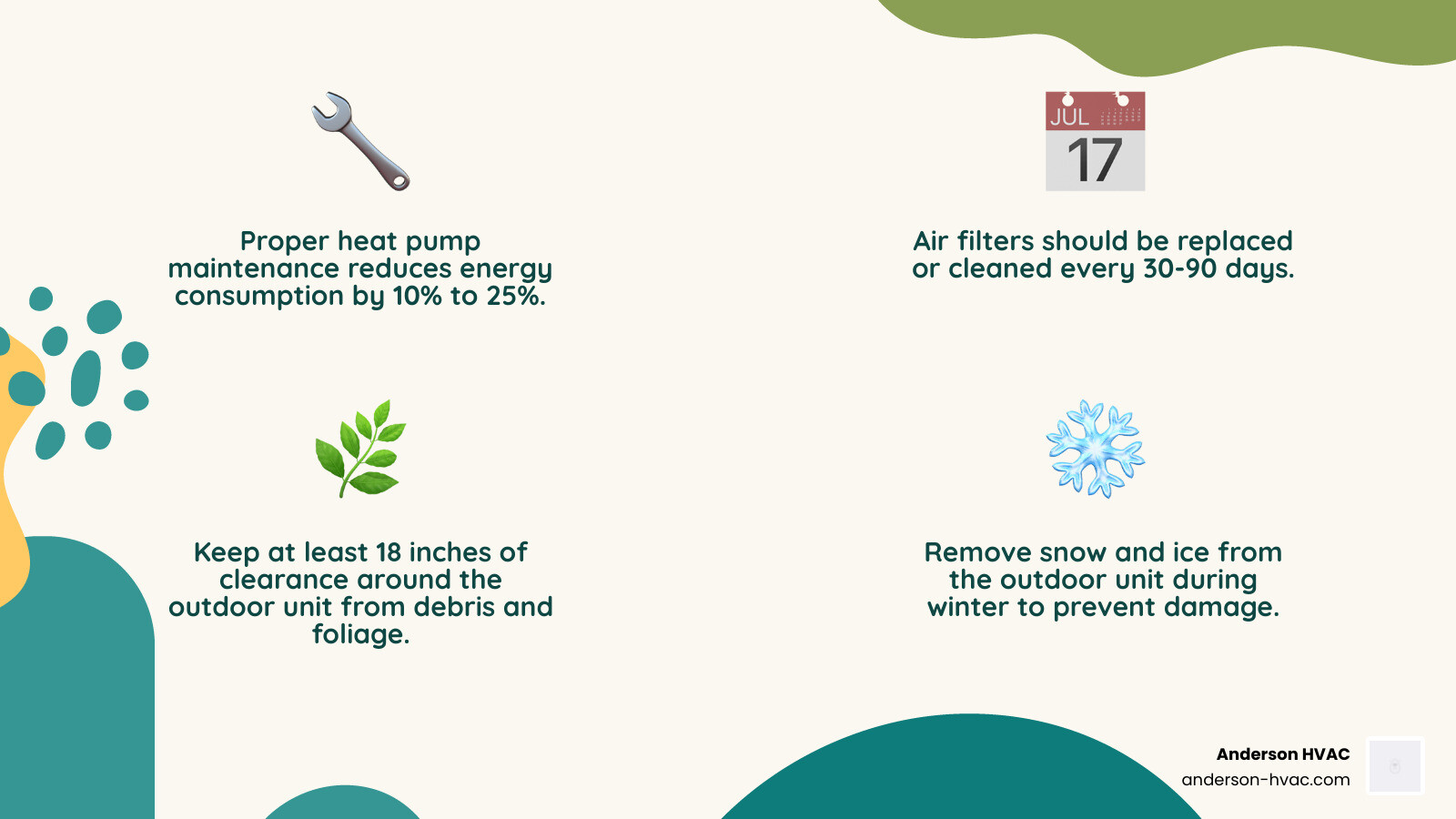 Proper heat pump maintenance reduces energy consumption by 10% to 25%.

JUL
17

Air filters should be replaced or cleaned every 30-90 days.

Keep at least 18 inches of clearance around the outdoor unit from debris and foliage.

Remove snow and ice from the outdoor unit during winter to prevent damage.

Anderson HVAC
anderson-hvac.com